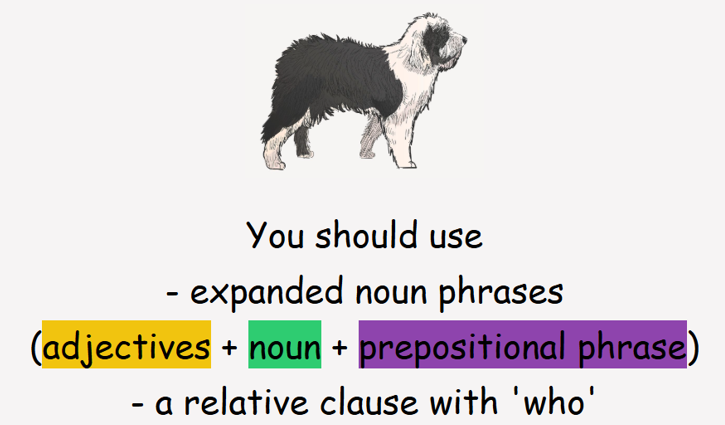 You should use

- expanded noun phrases

(adjectives + noun + prepositional phrase)

- a relative clause with 'who'